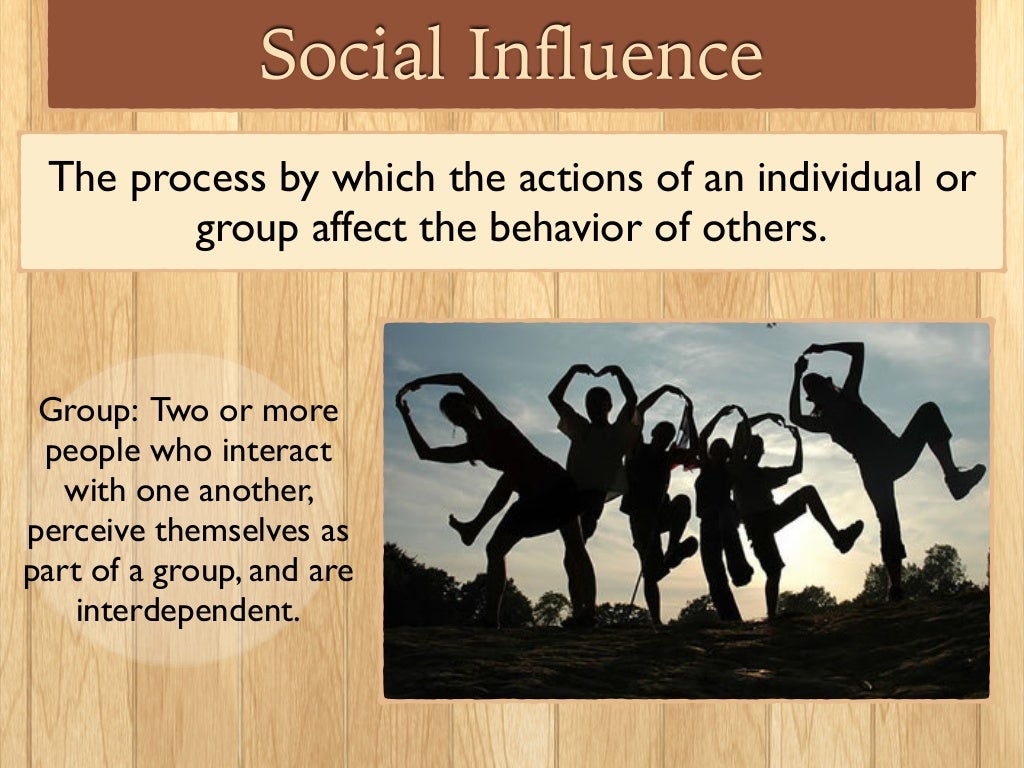 Social Influence

The process by which the actions of an individual or group affect the behavior of others.

Group: Two or more people who interact with one another, perceive themselves as part of a group, and are interdependent.